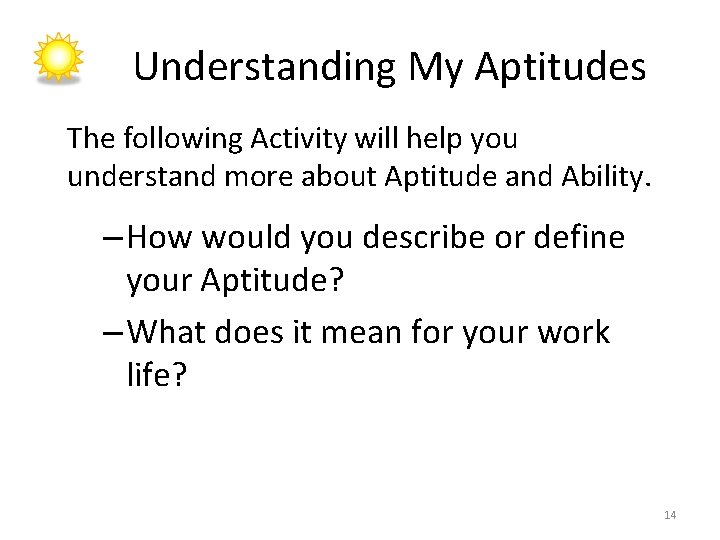 Understanding My Aptitudes

The following Activity will help you understand more about Aptitude and Ability.

– How would you describe or define your Aptitude?

– What does it mean for your work life?

14